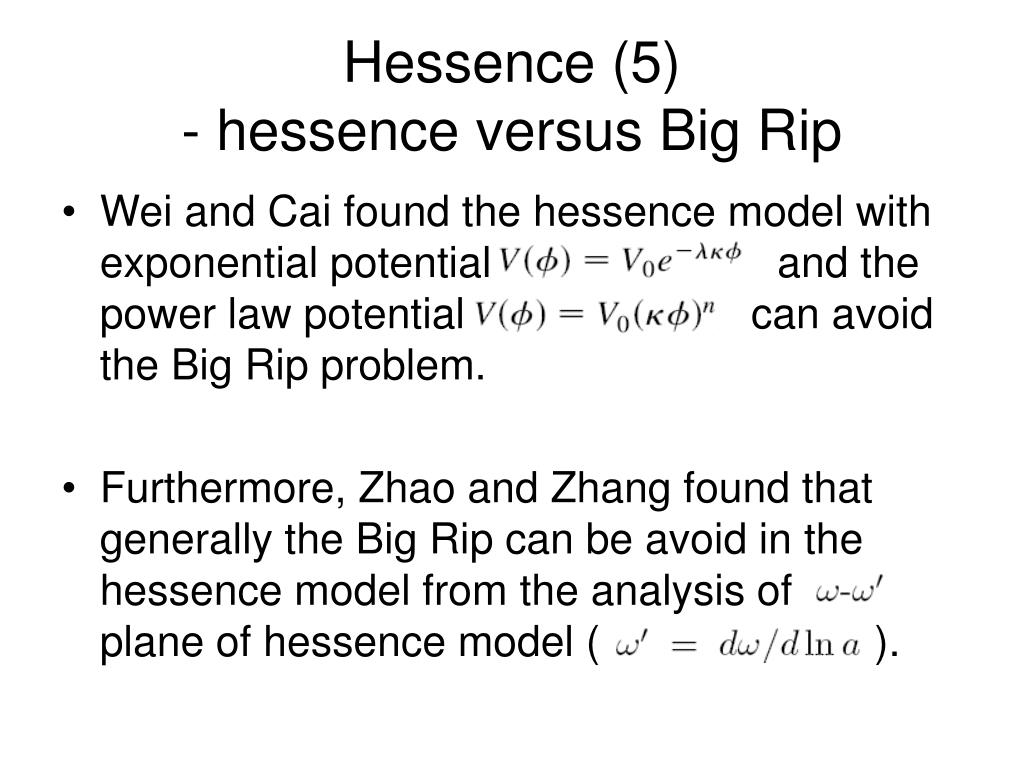 Hessence (5)
- hessence versus Big Rip

• Wei and Cai found the hessence model with exponential potential $V(\phi) = V_0 e^{-\lambda\kappa\phi}$ and the power law potential $V(\phi) = V_0(\kappa\phi)^n$ can avoid the Big Rip problem.

• Furthermore, Zhao and Zhang found that generally the Big Rip can be avoid in the hessence model from the analysis of $\omega$-$\omega'$ plane of hessence model ( $\omega' = d\omega/d\ln a$ ).